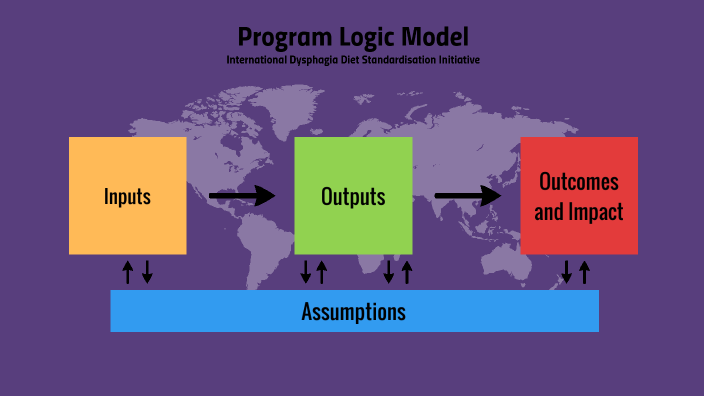 Program Logic Model
International Dysphagia Diet Standardisation Initiative

Inputs

Outputs

Outcomes and Impact

Assumptions